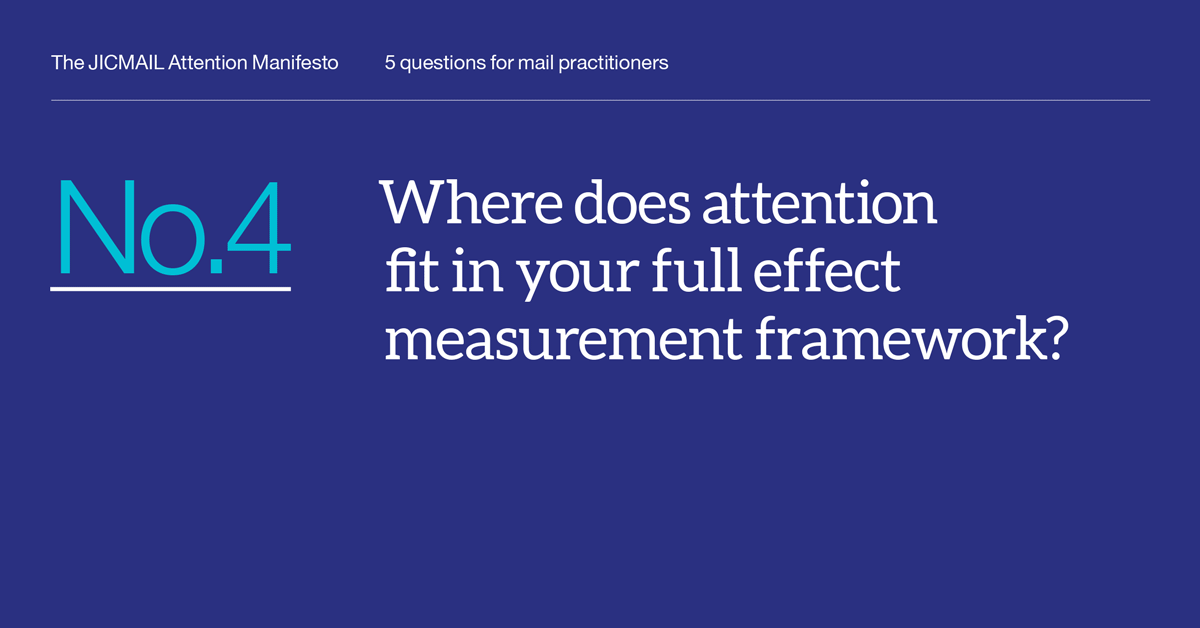 The JICMAIL Attention Manifesto

5 questions for mail practitioners

No.4

Where does attention fit in your full effect measurement framework?